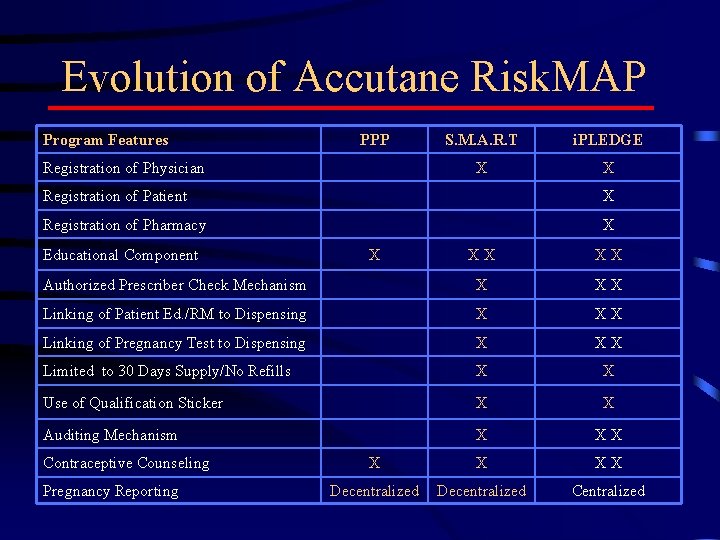 Evolution of Accutane RiskMAP

| Program Features | PPP | S.M.A.R.T | iPLEDGE |
|---|---|---|---|
| Registration of Physician | | X | X |
| Registration of Patient | | | X |
| Registration of Pharmacy | | | X |
| Educational Component | X | X X | X X |
| Authorized Prescriber Check Mechanism | | X | X X |
| Linking of Patient Ed./RM to Dispensing | | X | X X |
| Linking of Pregnancy Test to Dispensing | | X | X X |
| Limited to 30 Days Supply/No Refills | | X | X |
| Use of Qualification Sticker | | X | X |
| Auditing Mechanism | | X | X X |
| Contraceptive Counseling | X | X | X X |
| Pregnancy Reporting | Decentralized | Decentralized | Centralized |